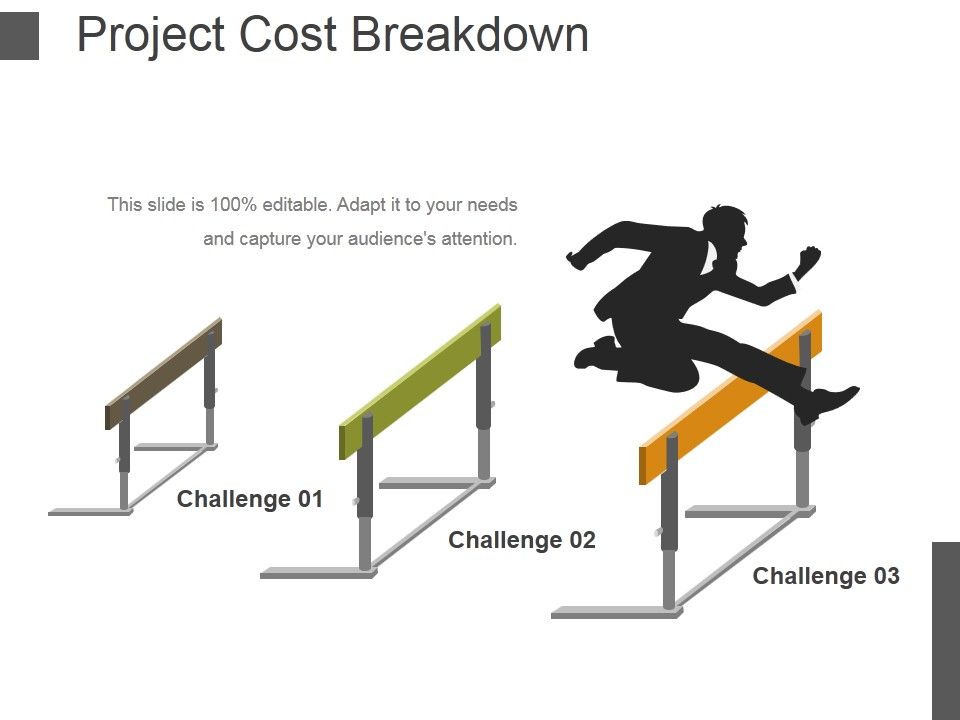 Project Cost Breakdown

This slide is 100% editable. Adapt it to your needs and capture your audience's attention.

Challenge 01

Challenge 02

Challenge 03